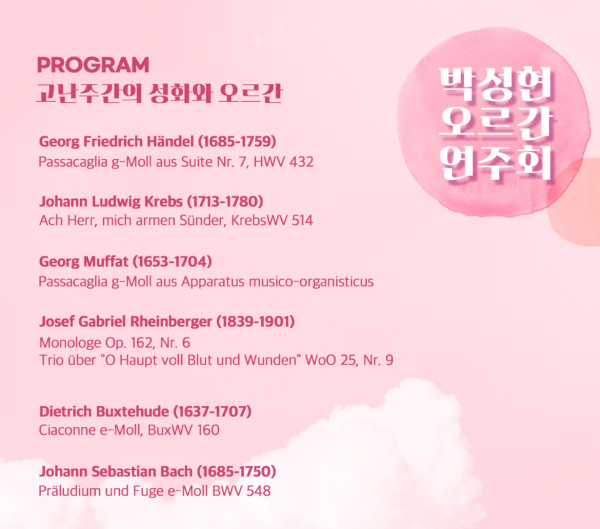 PROGRAM
고난주간의 성화와 오르간

박성현
오르간
연주회

Georg Friedrich Händel (1685-1759)
Passacaglia g-Moll aus Suite Nr. 7, HWV 432

Johann Ludwig Krebs (1713-1780)
Ach Herr, mich armen Sünder, KrebsWV 514

Georg Muffat (1653-1704)
Passacaglia g-Moll aus Apparatus musico-organisticus

Josef Gabriel Rheinberger (1839-1901)
Monologe Op. 162, Nr. 6
Trio über "O Haupt voll Blut und Wunden" WoO 25, Nr. 9

Dietrich Buxtehude (1637-1707)
Ciaconne e-Moll, BuxWV 160

Johann Sebastian Bach (1685-1750)
Präludium und Fuge e-Moll BWV 548